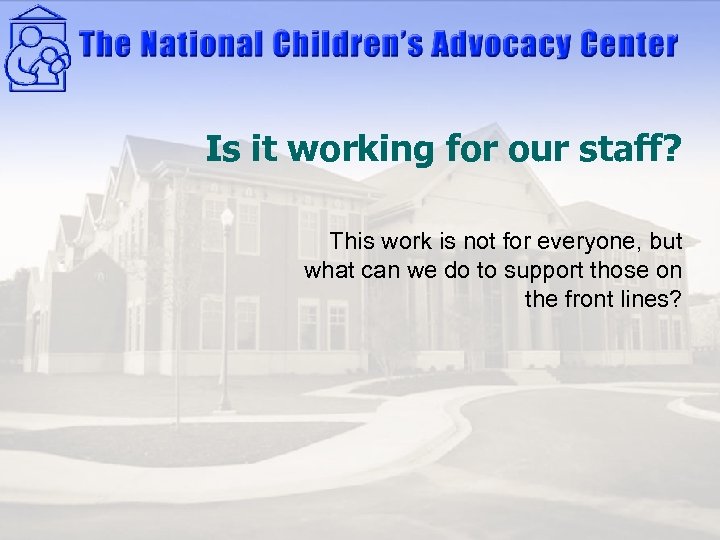 The National Children's Advocacy Center

Is it working for our staff?

This work is not for everyone, but what can we do to support those on the front lines?